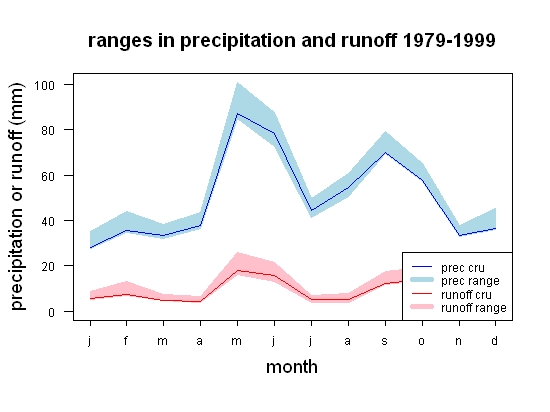 ranges in precipitation and runoff 1979-1999

precipitation or runoff (mm)

100
80
60
40
20
0

prec cru
prec range
runoff cru
runoff range

j f m a m j j a s o n d

month